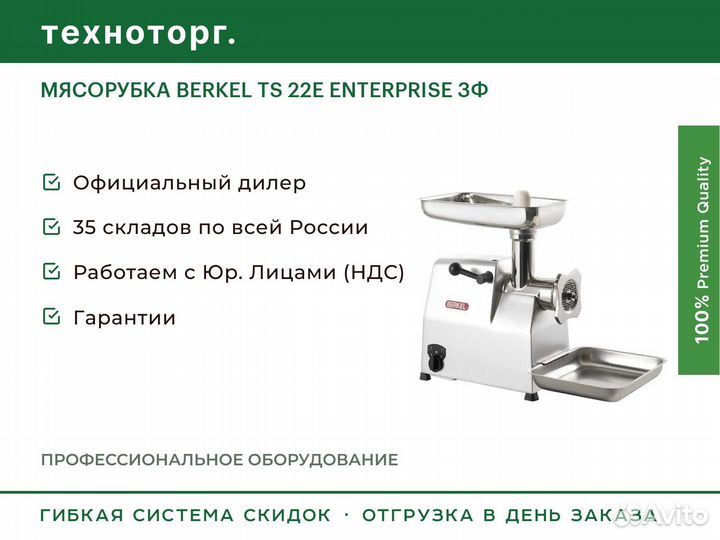 техноторг.

МЯСОРУБКА BERKEL TS 22E ENTERPRISE 3Ф

Официальный дилер

35 складов по всей России

Работаем с Юр. Лицами (НДС)

Гарантии

BERKEL

100% Premium Quality

ПРОФЕССИОНАЛЬНОЕ ОБОРУДОВАНИЕ

ГИБКАЯ СИСТЕМА СКИДОК · ОТГРУЗКА В ДЕНЬ ЗАКАЗА

Avito